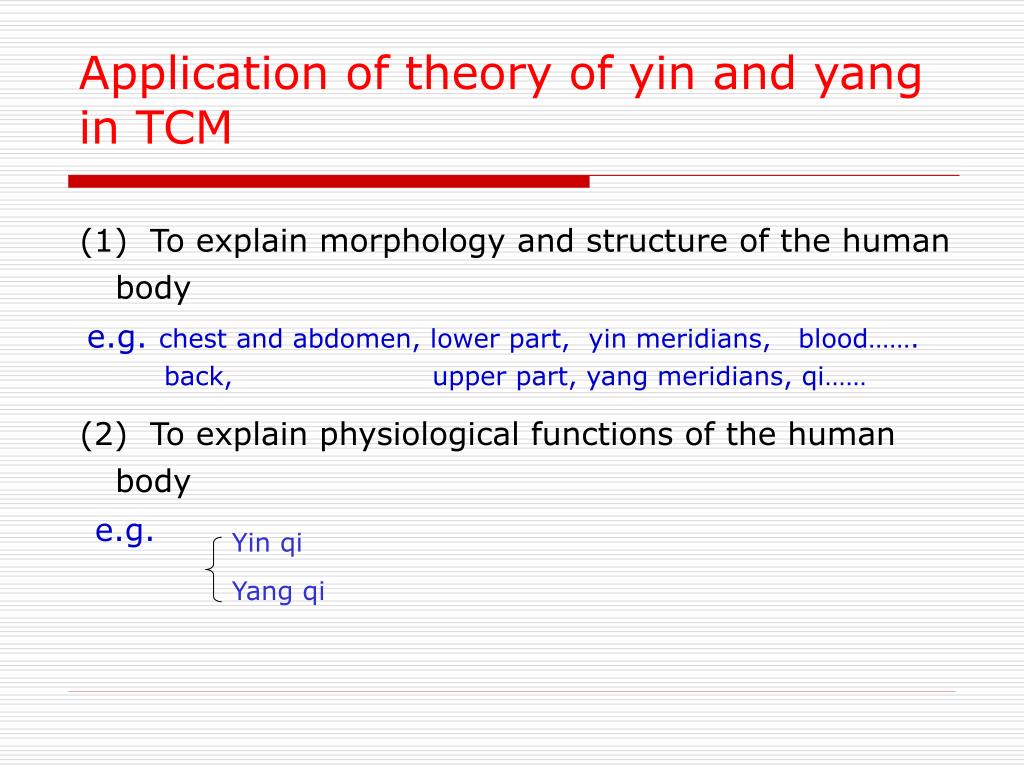 Application of theory of yin and yang in TCM

(1) To explain morphology and structure of the human body

e.g. chest and abdomen, lower part, yin meridians, blood…….
back, upper part, yang meridians, qi……

(2) To explain physiological functions of the human body

e.g. Yin qi
Yang qi